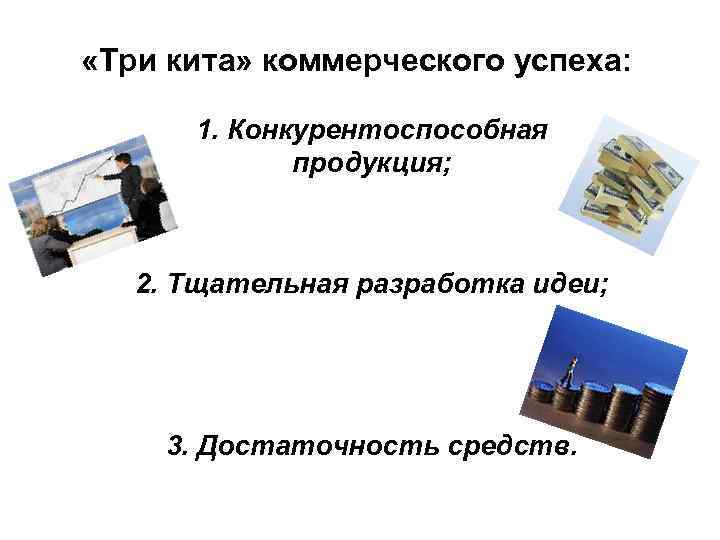 «Три кита» коммерческого успеха:

1. Конкурентоспособная продукция;

2. Тщательная разработка идеи;

3. Достаточность средств.